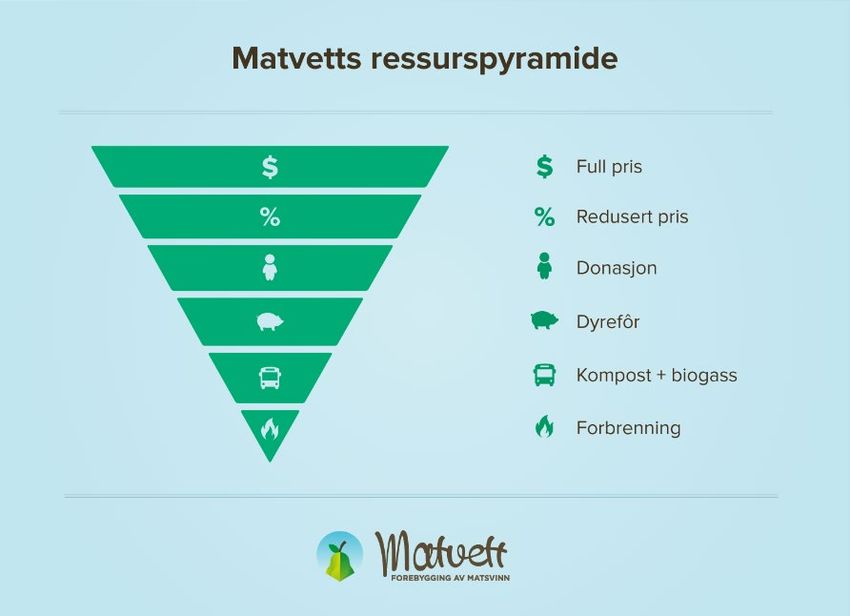 Matvetts ressurspyramide

$

%

$ Full pris

% Redusert pris

Donasjon

Dyrefôr

Kompost + biogass

Forbrenning

Matvett
FOREBYGGING AV MATSVINN